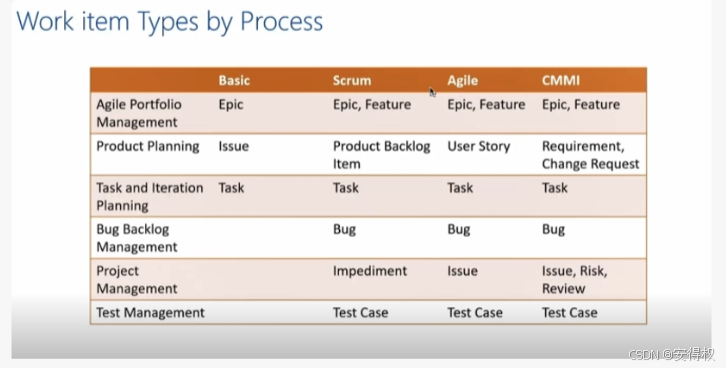 Work item Types by Process

| | Basic | Scrum | Agile | CMMI |
|---|---|---|---|---|
| Agile Portfolio Management | Epic | Epic, Feature | Epic, Feature | Epic, Feature |
| Product Planning | Issue | Product Backlog Item | User Story | Requirement, Change Request |
| Task and Iteration Planning | Task | Task | Task | Task |
| Bug Backlog Management | | Bug | Bug | Bug |
| Project Management | | Impediment | Issue | Issue, Risk, Review |
| Test Management | | Test Case | Test Case | Test Case |

CSDN @安得权